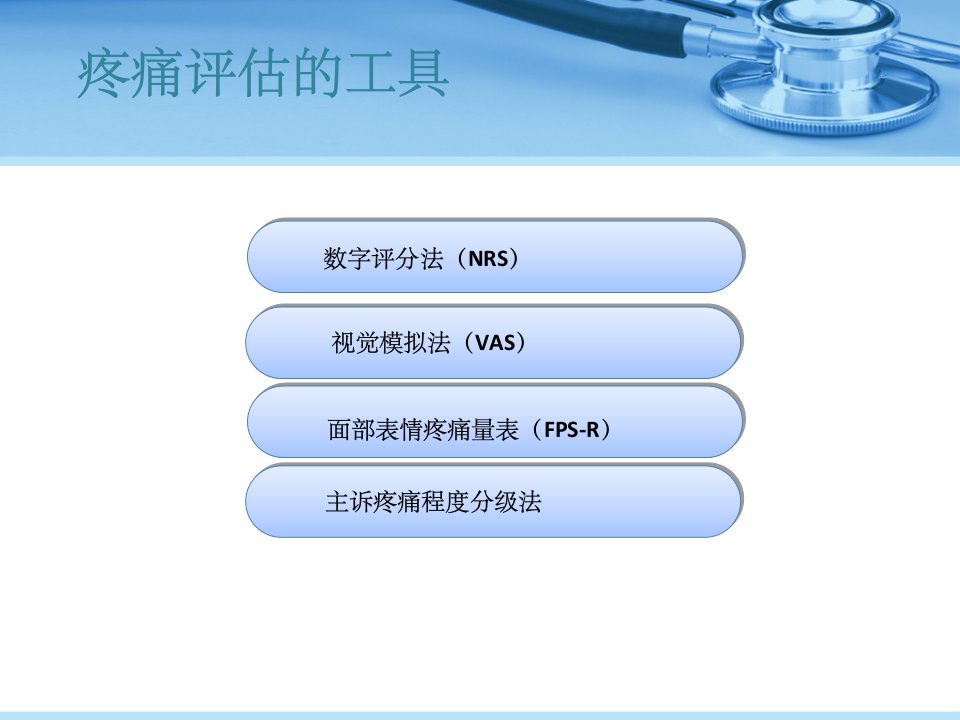 疼痛评估的工具

数字评分法（NRS）

视觉模拟法（VAS）

面部表情疼痛量表（FPS-R）

主诉疼痛程度分级法